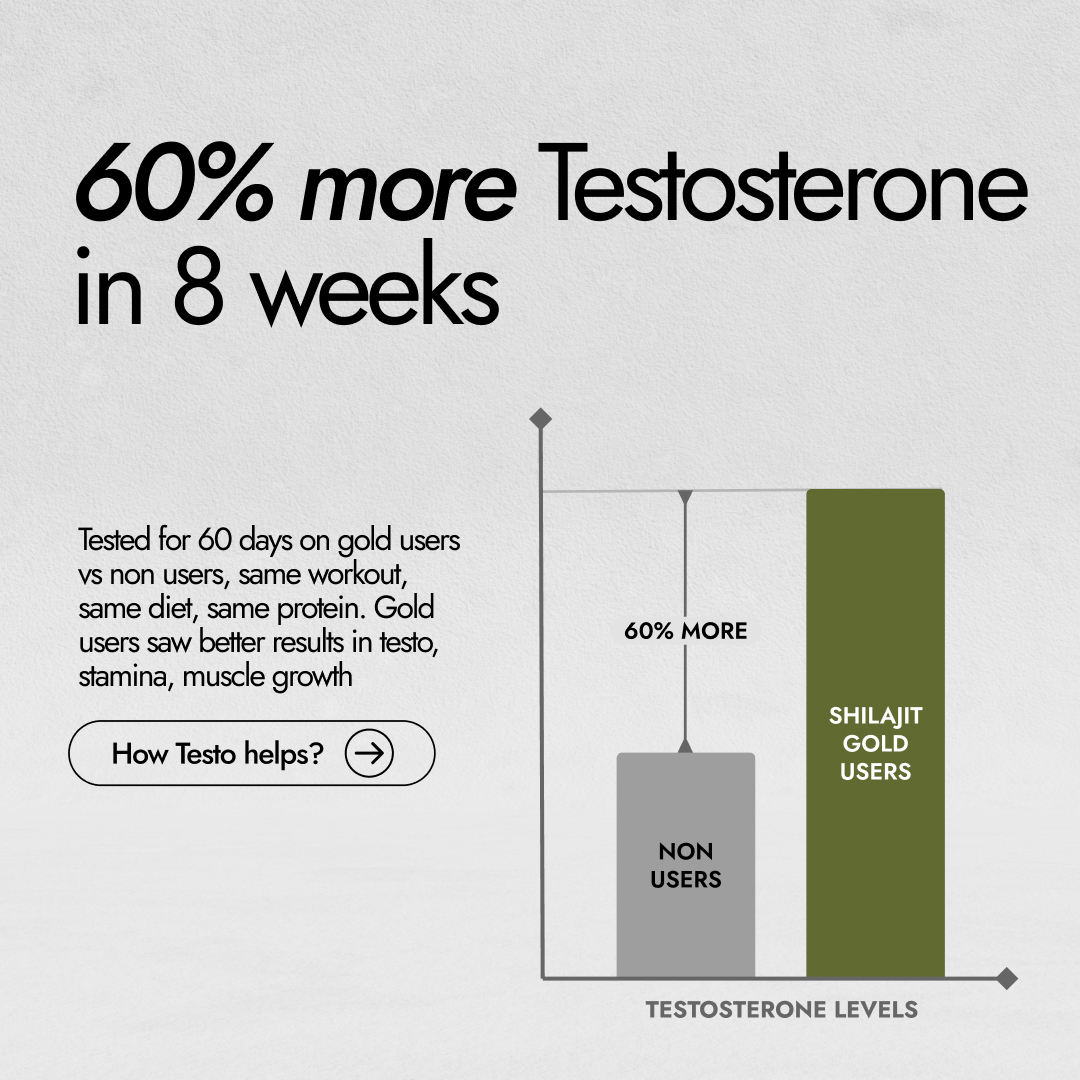 60% more Testosterone in 8 weeks

Tested for 60 days on gold users vs non users, same workout, same diet, same protein. Gold users saw better results in testo, stamina, muscle growth

How Testo helps?

60% MORE

NON USERS

SHILAJIT GOLD USERS

TESTOSTERONE LEVELS